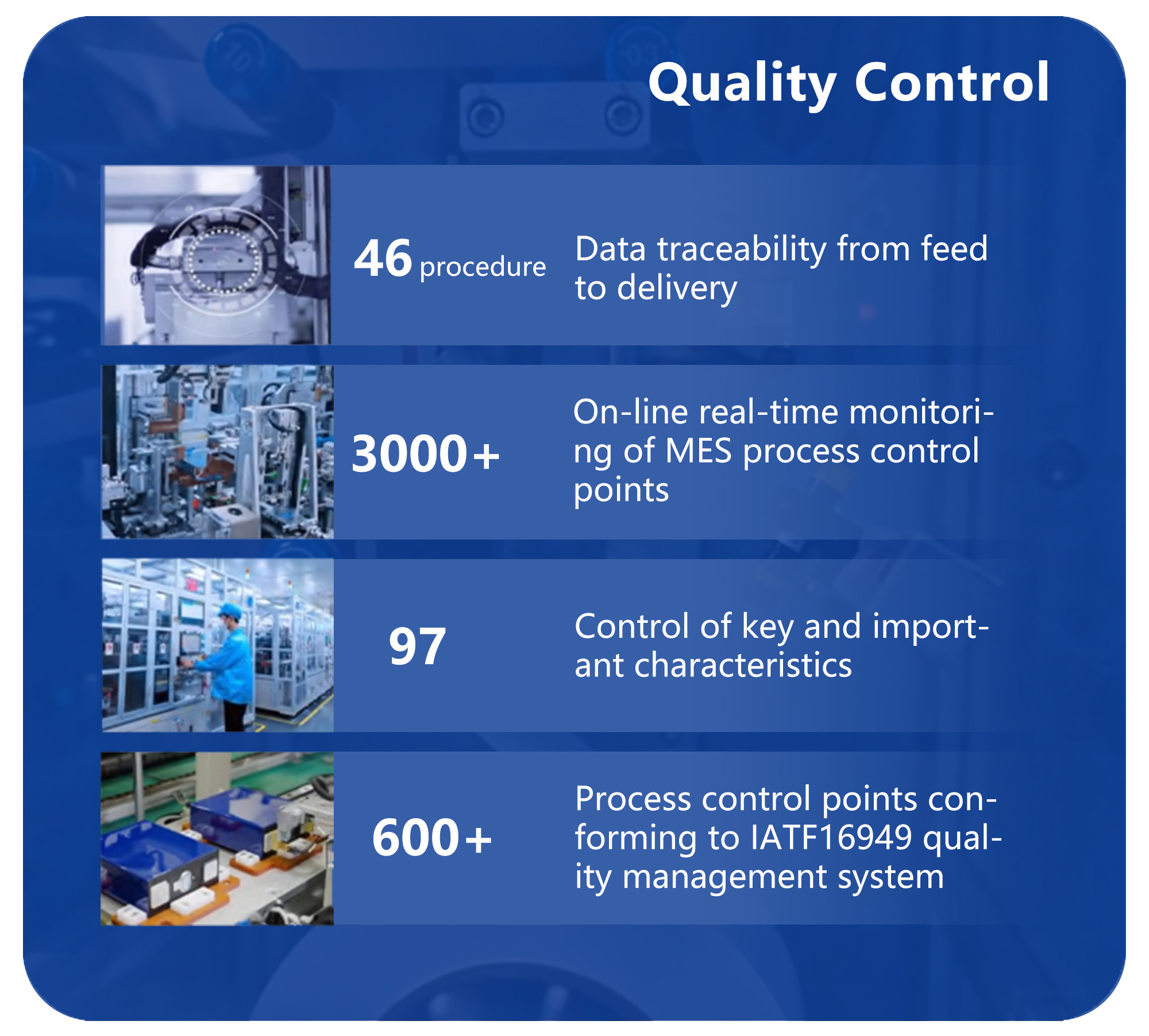 Quality Control

46 procedure

Data traceability from feed to delivery

3000+

On-line real-time monitoring of MES process control points

97

Control of key and important characteristics

600+

Process control points conforming to IATF16949 quality management system